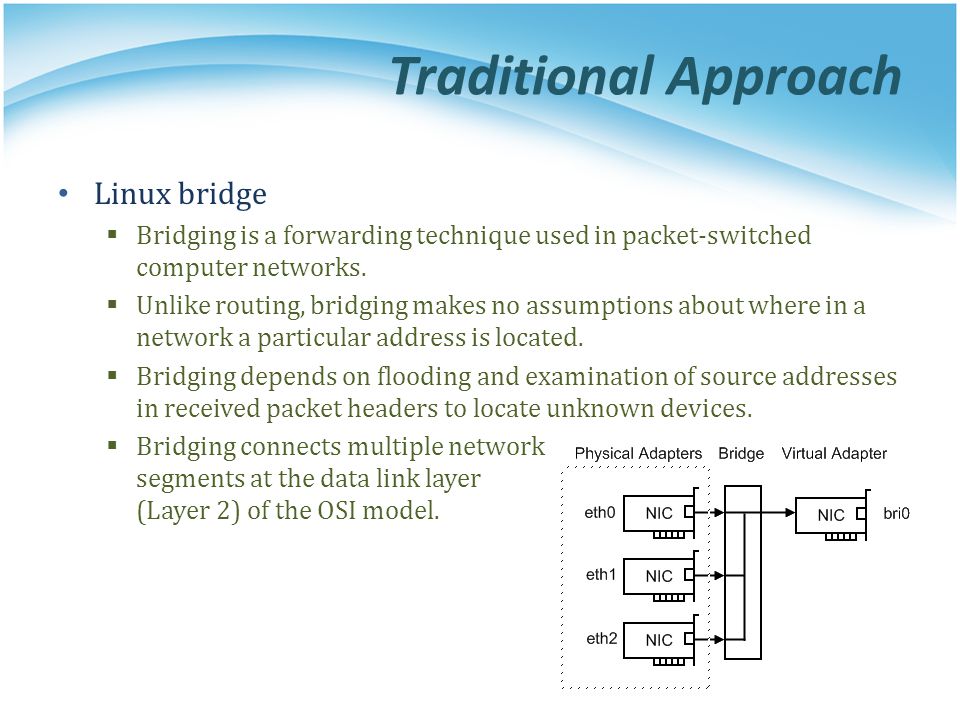 Traditional Approach

• Linux bridge
▪ Bridging is a forwarding technique used in packet-switched computer networks.
▪ Unlike routing, bridging makes no assumptions about where in a network a particular address is located.
▪ Bridging depends on flooding and examination of source addresses in received packet headers to locate unknown devices.
▪ Bridging connects multiple network segments at the data link layer (Layer 2) of the OSI model.

Physical Adapters
Bridge
Virtual Adapter
eth0
NIC
NIC
bri0
eth1
NIC
eth2
NIC